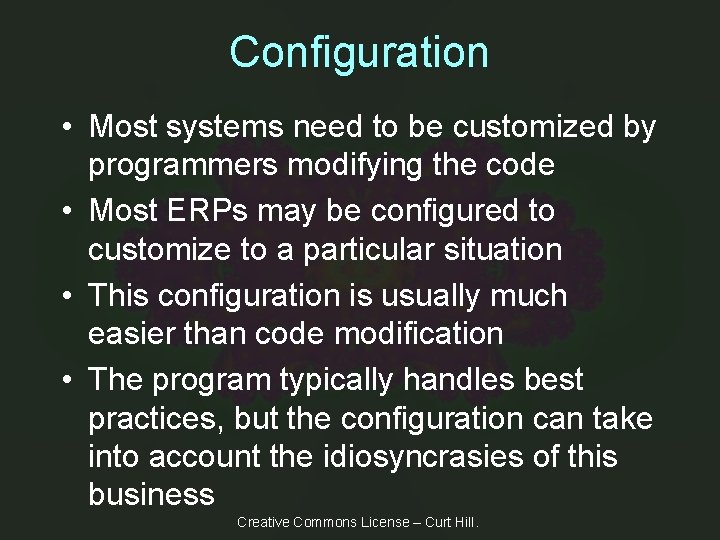 Configuration

• Most systems need to be customized by programmers modifying the code
• Most ERPs may be configured to customize to a particular situation
• This configuration is usually much easier than code modification
• The program typically handles best practices, but the configuration can take into account the idiosyncrasies of this business

Creative Commons License – Curt Hill.